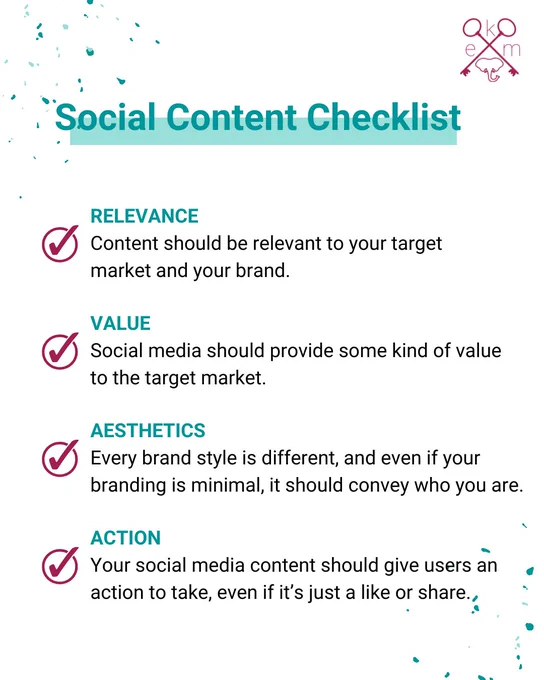 k
e m

Social Content Checklist

RELEVANCE
Content should be relevant to your target market and your brand.

VALUE
Social media should provide some kind of value to the target market.

AESTHETICS
Every brand style is different, and even if your branding is minimal, it should convey who you are.

ACTION
Your social media content should give users an action to take, even if it's just a like or share.